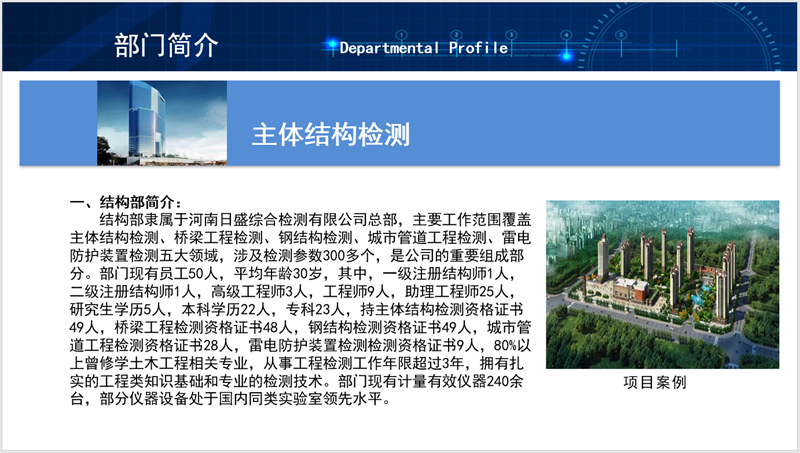 部门简介

Departmental Profile

主体结构检测

一、结构部简介：

结构部隶属于河南日盛综合检测有限公司总部，主要工作范围覆盖主体结构检测、桥梁工程检测、钢结构检测、城市管道工程检测、雷电防护装置检测五大领域，涉及检测参数300多个，是公司的重要组成部分。部门现有员工50人，平均年龄30岁，其中，一级注册结构师1人，二级注册结构师1人，高级工程师3人，工程师9人，助理工程师25人，研究生学历5人，本科学历22人，专科23人，持主体结构检测资格证书49人，桥梁工程检测资格证书48人，钢结构检测资格证书49人，城市管道工程检测资格证书28人，雷电防护装置检测检测资格证书9人，80%以上曾修学土木工程相关专业，从事工程检测工作年限超过3年，拥有扎实的工程类知识基础和专业的检测技术。部门现有计量有效仪器240余台，部分仪器设备处于国内同类实验室领先水平。

项目案例